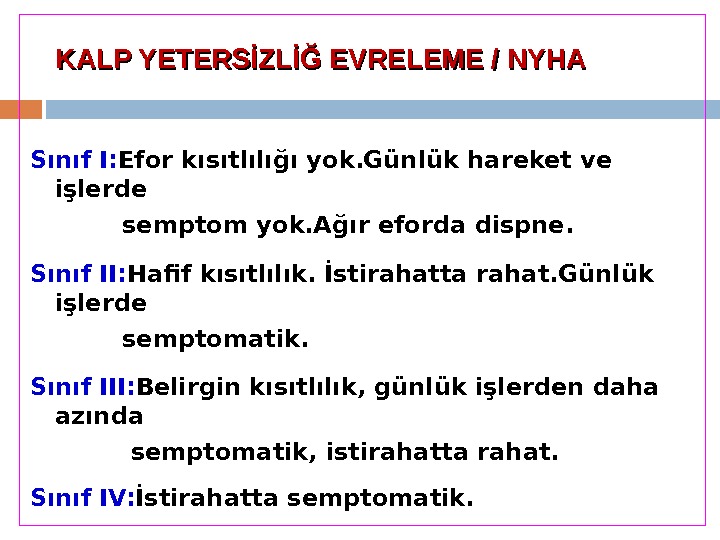 KALP YETERSİZLİĞ EVRELEME / NYHA

Sınıf I:Efor kısıtlılığı yok.Günlük hareket ve işlerde semptom yok.Ağır eforda dispne.

Sınıf II:Hafif kısıtlılık. İstirahatta rahat.Günlük işlerde semptomatik.

Sınıf III:Belirgin kısıtlılık, günlük işlerden daha azında semptomatik, istirahatta rahat.

Sınıf IV:İstirahatta semptomatik.